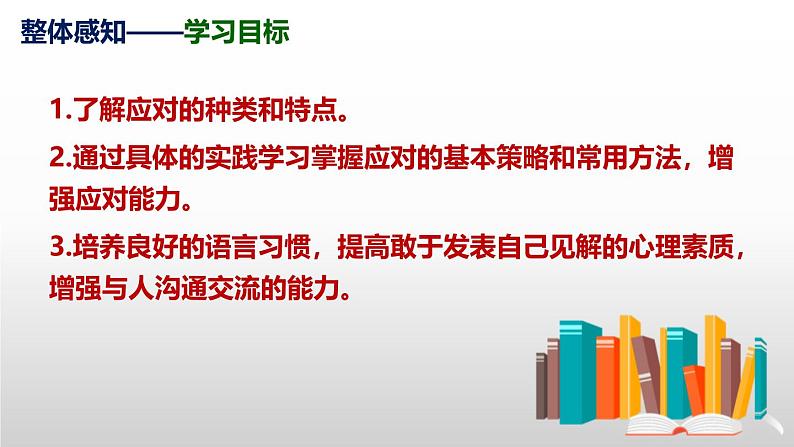 整体感知——学习目标

1.了解应对的种类和特点。

2.通过具体的实践学习掌握应对的基本策略和常用方法，增强应对能力。

3.培养良好的语言习惯，提高敢于发表自己见解的心理素质，增强与人沟通交流的能力。